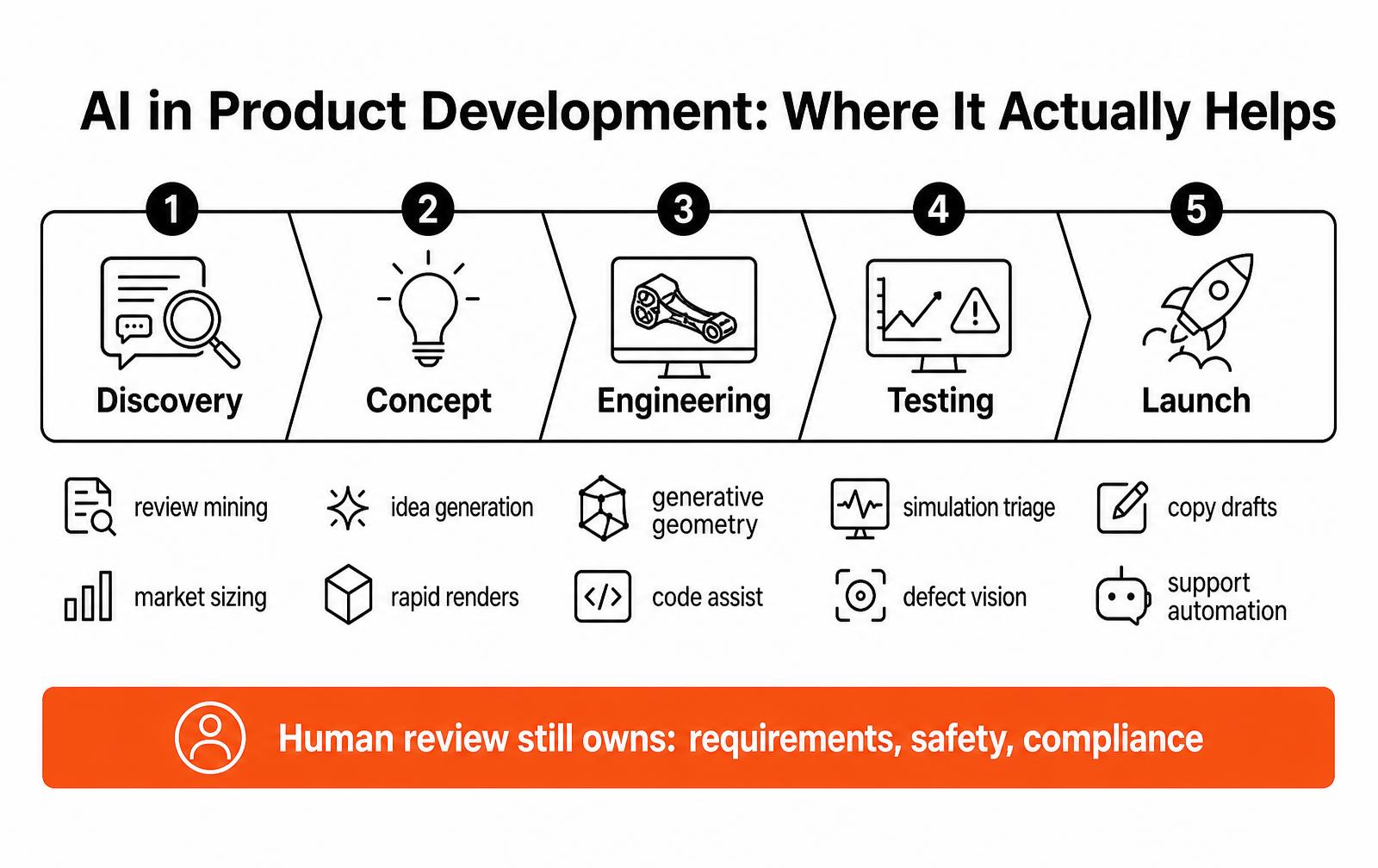 AI in Product Development: Where It Actually Helps

1 Discovery

2 Concept

3 Engineering

4 Testing

5 Launch

review mining

market sizing

idea generation

rapid renders

generative geometry

code assist

simulation triage

defect vision

copy drafts

support automation

Human review still owns: requirements, safety, compliance